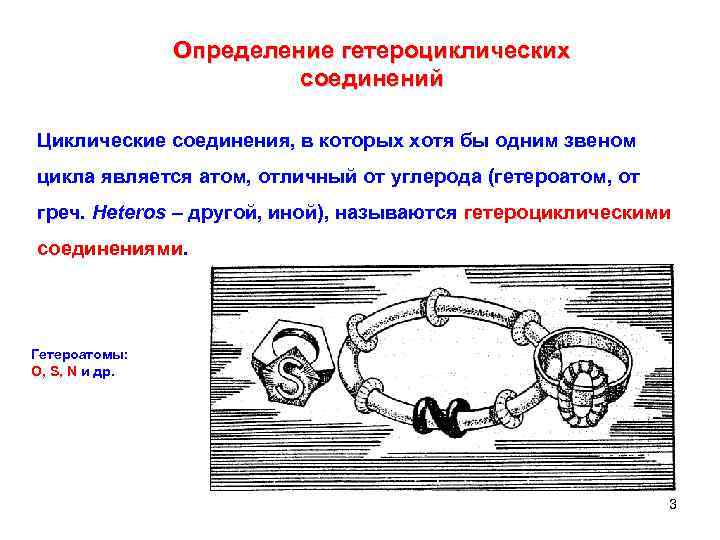 Определение гетероциклических соединений

Циклические соединения, в которых хотя бы одним звеном цикла является атом, отличный от углерода (гетероатом, от греч. Heteros – другой, иной), называются гетероциклическими соединениями.

Гетероатомы:
O, S, N и др.

S

3